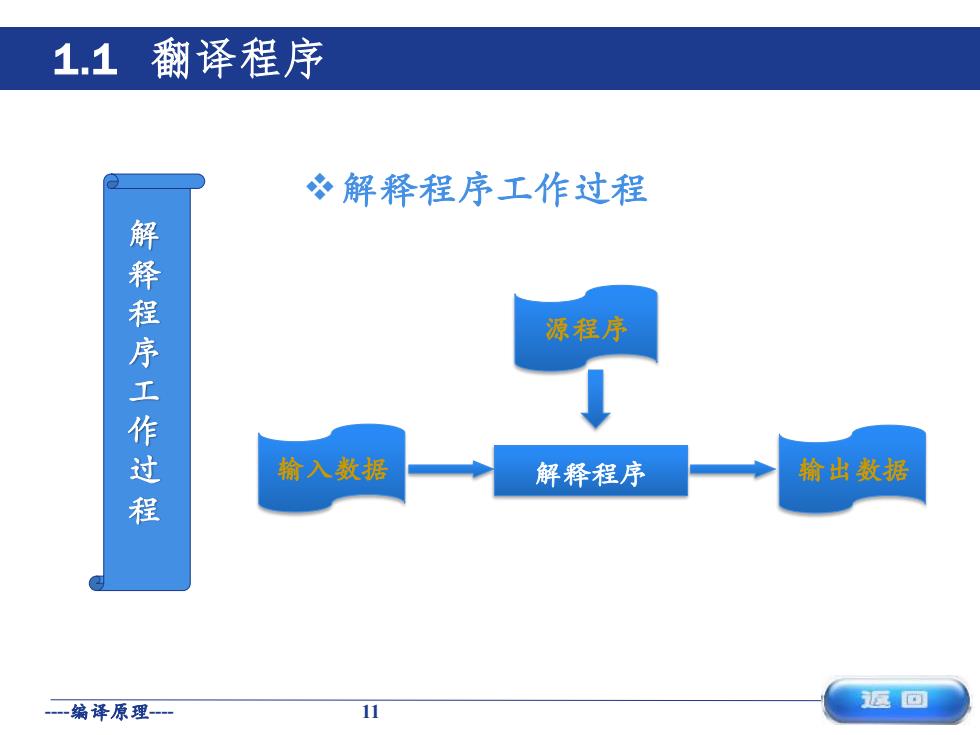 1.1 翻译程序

解释程序工作过程

❖解释程序工作过程

源程序

输入数据

解释程序

输出数据

----编译原理----

11

返回